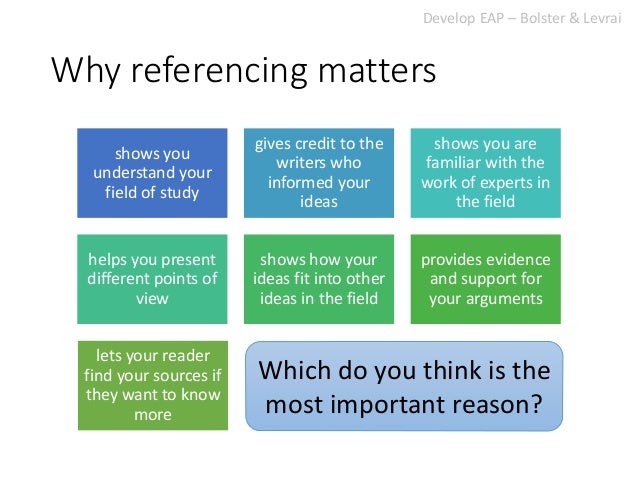 Develop EAP – Bolster & Levrai

Why referencing matters

shows you understand your field of study

gives credit to the writers who informed your ideas

shows you are familiar with the work of experts in the field

helps you present different points of view

shows how your ideas fit into other ideas in the field

provides evidence and support for your arguments

lets your reader find your sources if they want to know more

Which do you think is the most important reason?